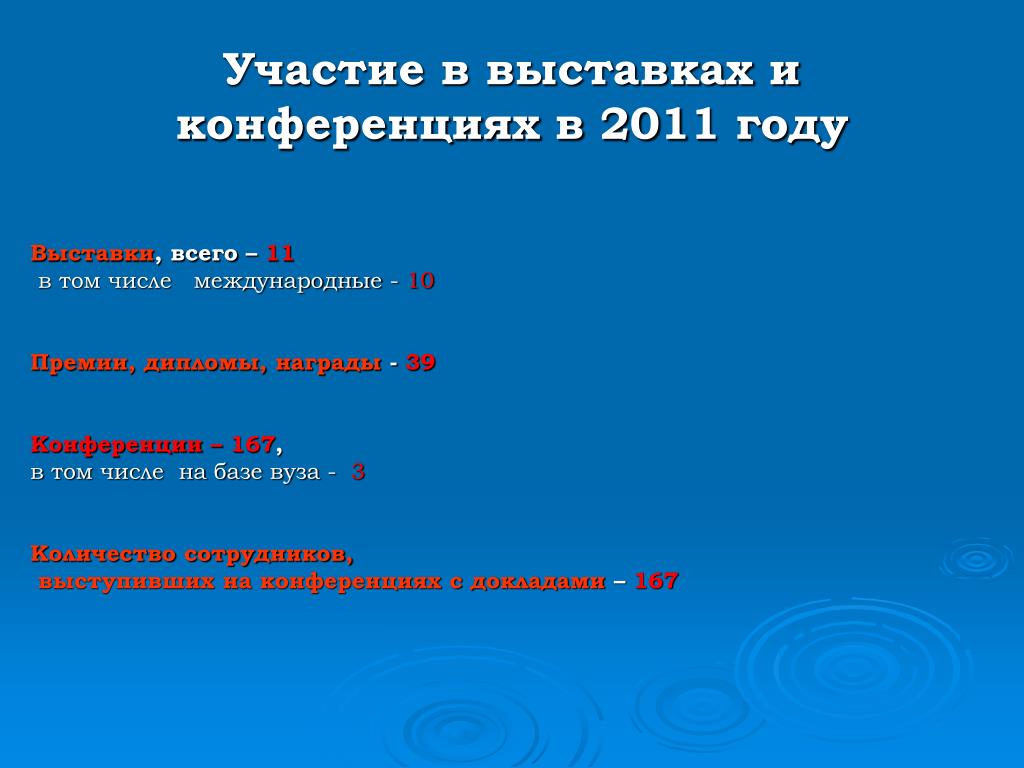 Участие в выставках и конференциях в 2011 году

Выставки, всего – 11
в том числе международные - 10

Премии, дипломы, награды - 39

Конференции – 167,
в том числе на базе вуза - 3

Количество сотрудников,
выступивших на конференциях с докладами – 167